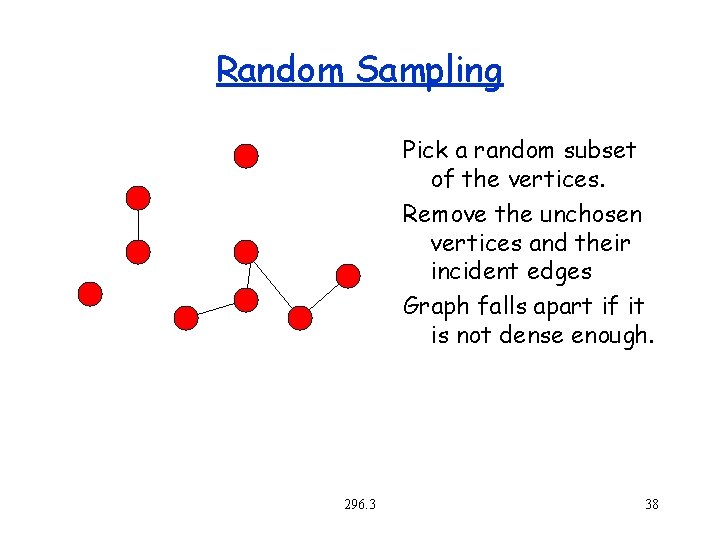 Random Sampling

Pick a random subset of the vertices.

Remove the unchosen vertices and their incident edges

Graph falls apart if it is not dense enough.

296.3

38